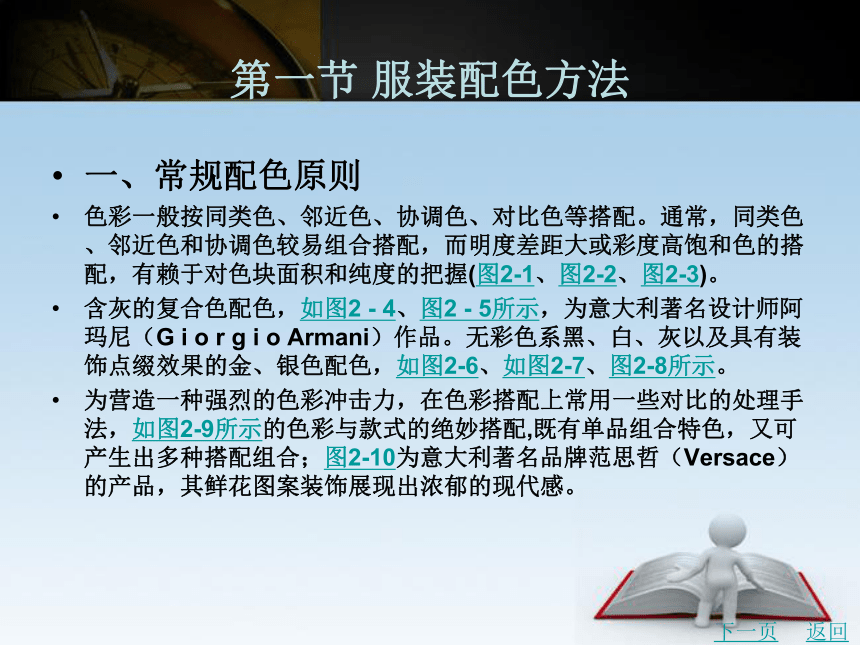 第一节 服装配色方法

• 一、常规配色原则

• 色彩一般按同类色、邻近色、协调色、对比色等搭配。通常，同类色、邻近色和协调色较易组合搭配，而明度差距大或彩度高饱和色的搭配，有赖于对色块面积和纯度的把握(图2-1、图2-2、图2-3)。

• 含灰的复合色配色，如图2 - 4、图2 - 5所示，为意大利著名设计师阿玛尼（G i o r g i o Armani）作品。无彩色系黑、白、灰以及具有装饰点缀效果的金、银色配色，如图2-6、如图2-7、图2-8所示。

• 为营造一种强烈的色彩冲击力，在色彩搭配上常用一些对比的处理手法，如图2-9所示的色彩与款式的绝妙搭配,既有单品组合特色，又可产生出多种搭配组合；图2-10为意大利著名品牌范思哲（Versace）的产品，其鲜花图案装饰展现出浓郁的现代感。

下一页 返回